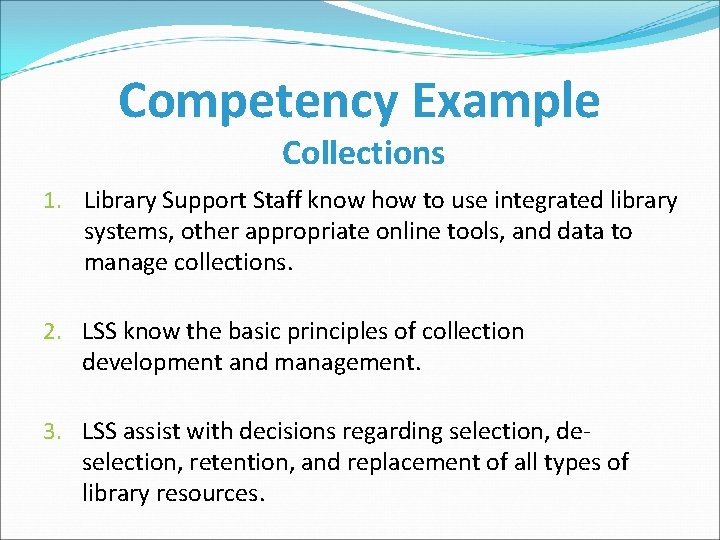 Competency Example
Collections

1. Library Support Staff know how to use integrated library systems, other appropriate online tools, and data to manage collections.

2. LSS know the basic principles of collection development and management.

3. LSS assist with decisions regarding selection, de-selection, retention, and replacement of all types of library resources.